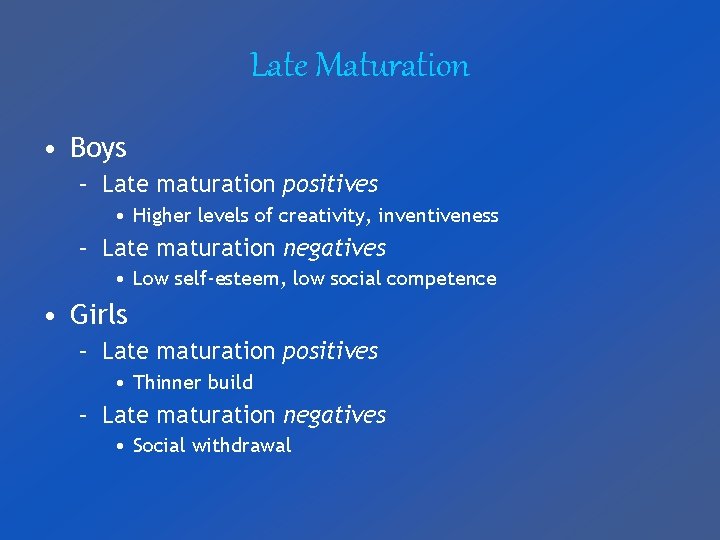 Late Maturation

• Boys
  – Late maturation positives
    • Higher levels of creativity, inventiveness
  – Late maturation negatives
    • Low self-esteem, low social competence
• Girls
  – Late maturation positives
    • Thinner build
  – Late maturation negatives
    • Social withdrawal